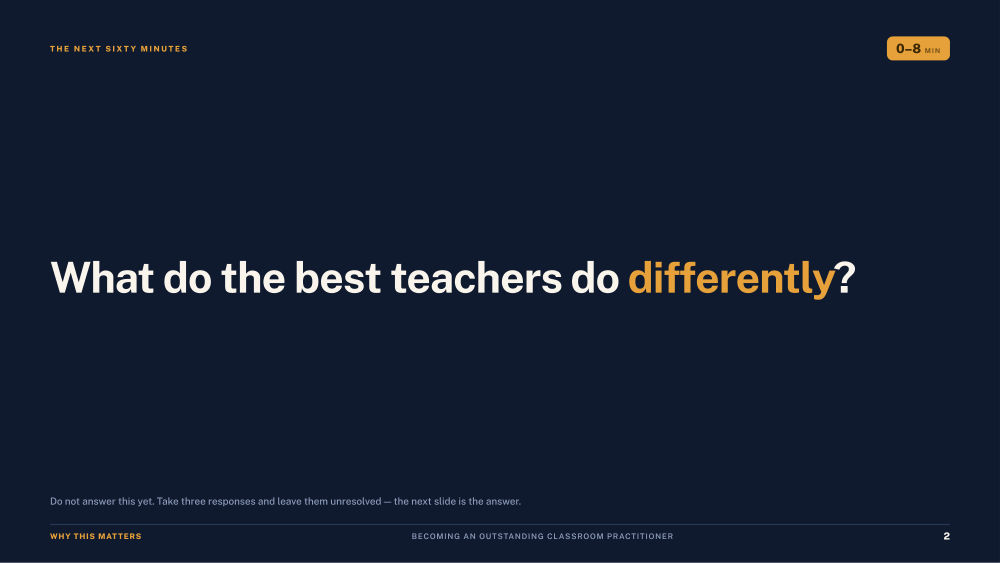 THE NEXT SIXTY MINUTES

0–8 MIN

What do the best teachers do differently?

Do not answer this yet. Take three responses and leave them unresolved — the next slide is the answer.

WHY THIS MATTERS

BECOMING AN OUTSTANDING CLASSROOM PRACTITIONER

2